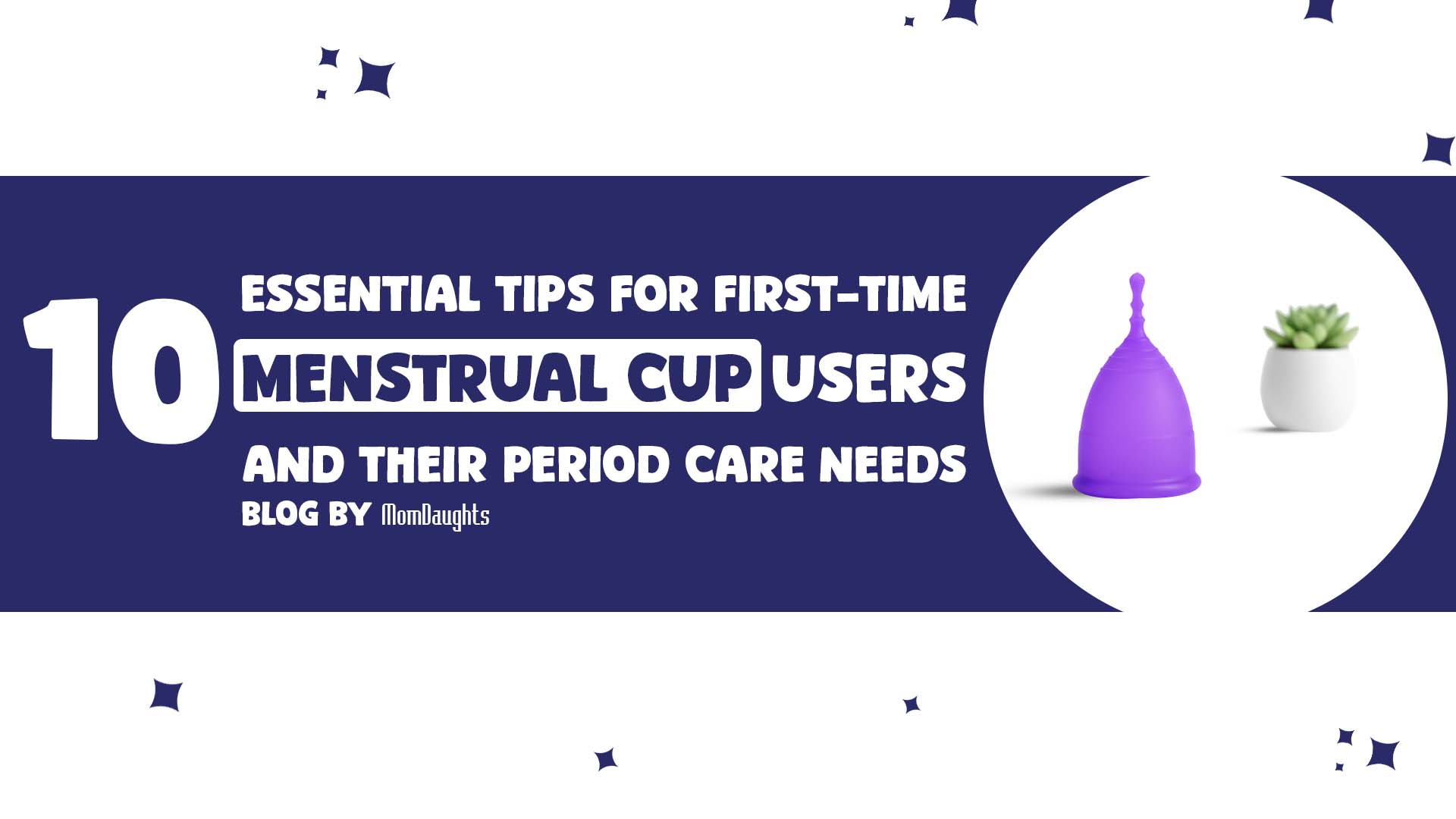 10 ESSENTIAL TIPS FOR FIRST-TIME MENSTRUAL CUP USERS AND THEIR PERIOD CARE NEEDS

BLOG BY MomDaughts